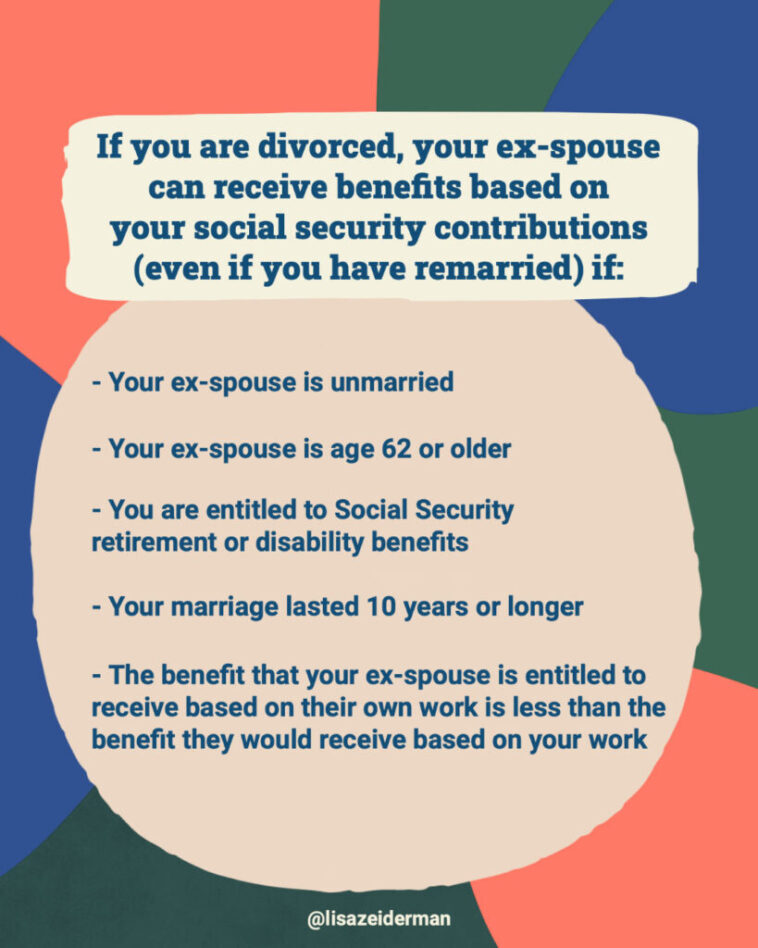 If you are divorced, your ex-spouse can receive benefits based on your social security contributions (even if you have remarried) if:

- Your ex-spouse is unmarried

- Your ex-spouse is age 62 or older

- You are entitled to Social Security retirement or disability benefits

- Your marriage lasted 10 years or longer

- The benefit that your ex-spouse is entitled to receive based on their own work is less than the benefit they would receive based on your work

@lisazeiderman